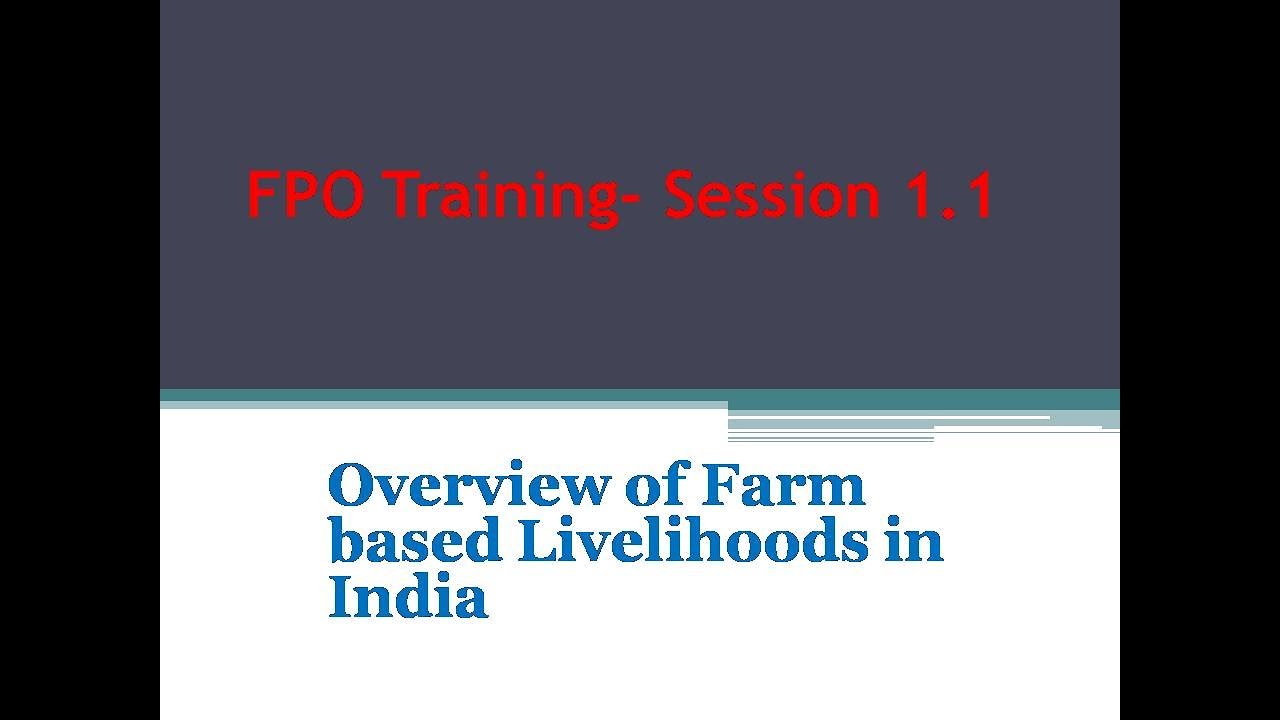 FPO Training- Session 1.1

Overview of Farm based Livelihoods in India